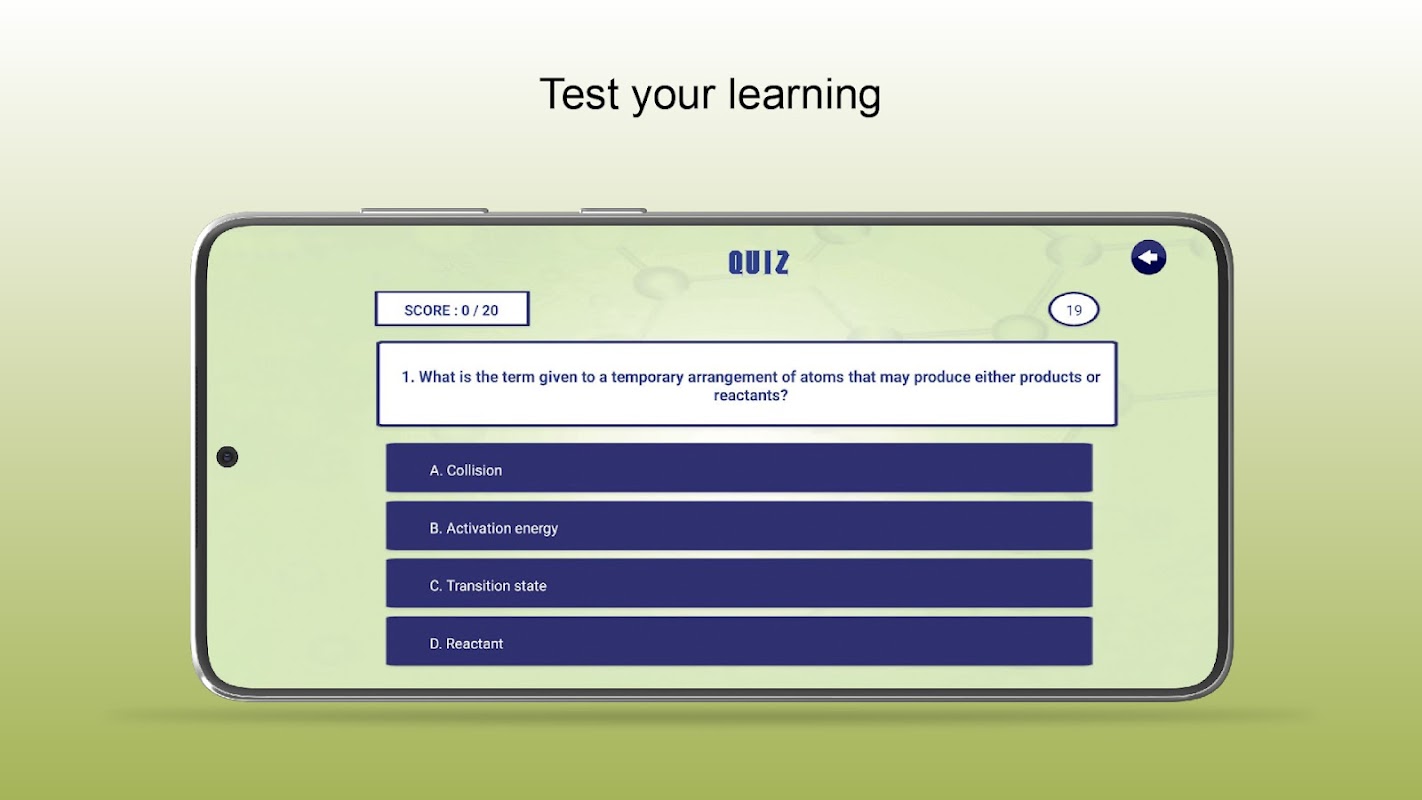 Test your learning

QUIZ

SCORE : 0 / 20

19

1. What is the term given to a temporary arrangement of atoms that may produce either products or reactants?

A. Collision

B. Activation energy

C. Transition state

D. Reactant